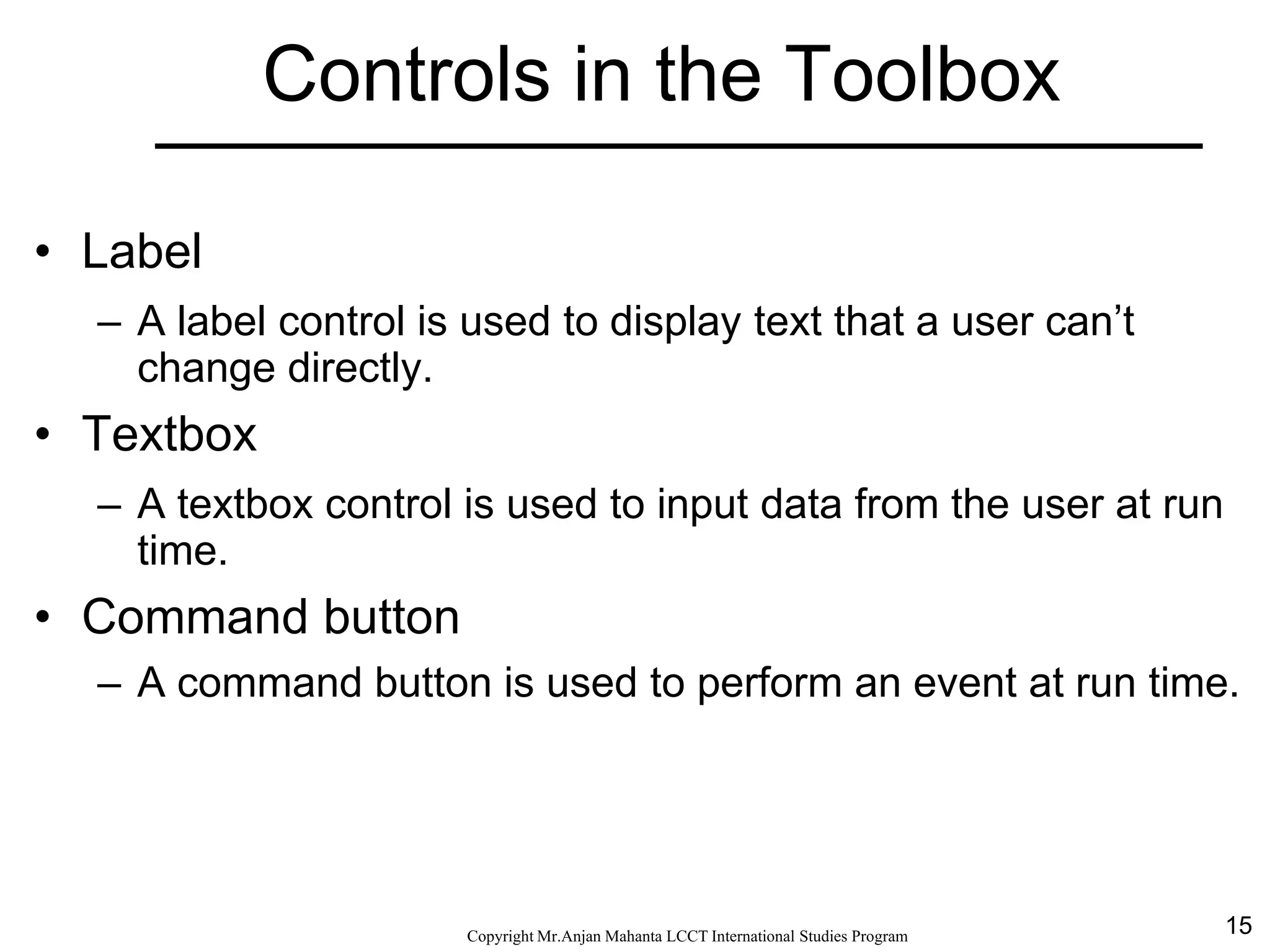 Controls in the Toolbox

• Label
– A label control is used to display text that a user can’t change directly.
• Textbox
– A textbox control is used to input data from the user at run time.
• Command button
– A command button is used to perform an event at run time.

Copyright Mr.Anjan Mahanta LCCT International Studies Program

15